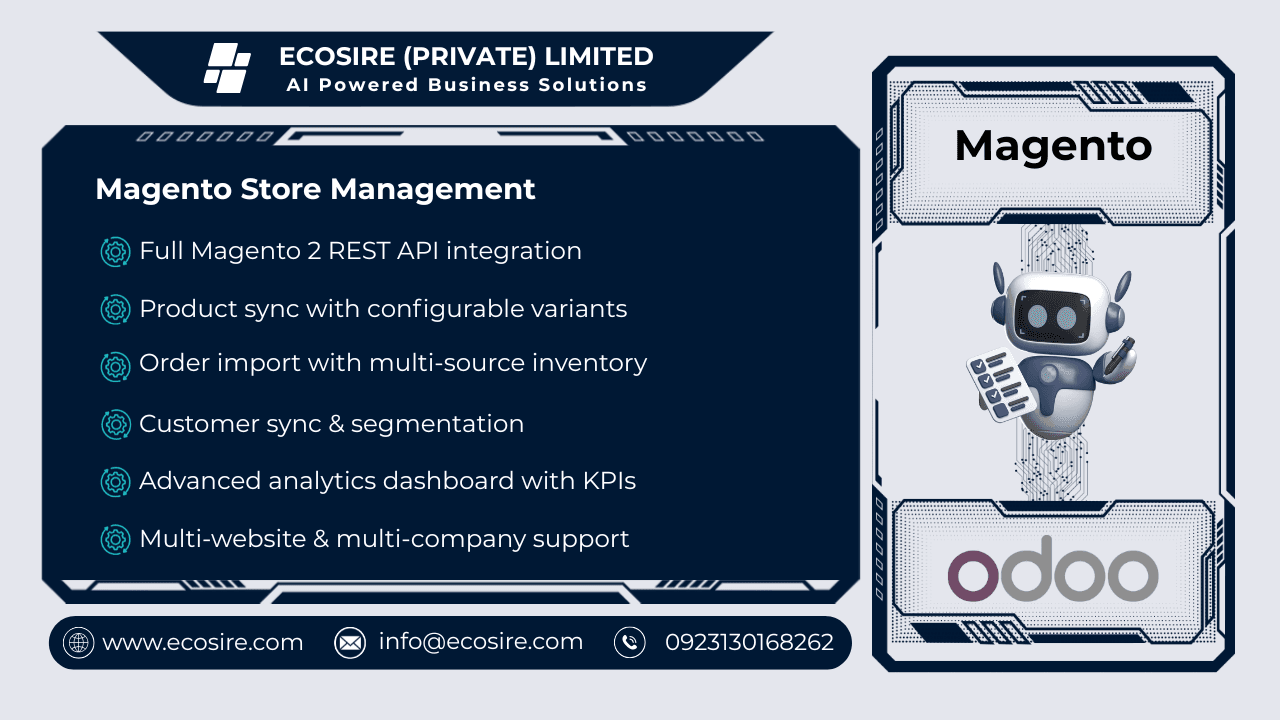 ECOSIRE (PRIVATE) LIMITED
AI Powered Business Solutions

Magento Store Management

Full Magento 2 REST API integration

Product sync with configurable variants

Order import with multi-source inventory

Customer sync & segmentation

Advanced analytics dashboard with KPIs

Multi-website & multi-company support

www.ecosire.com info@ecosire.com 0923130168262

Magento

odoo